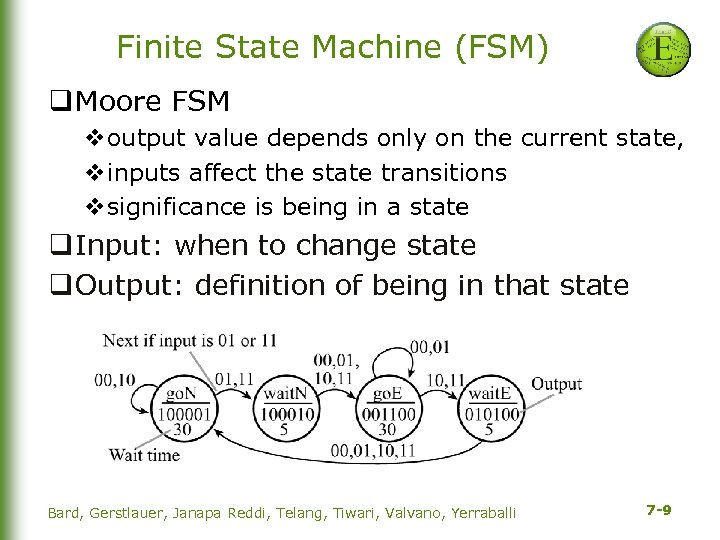 Finite State Machine (FSM)

E

❑Moore FSM

❖output value depends only on the current state,

❖inputs affect the state transitions

❖significance is being in a state

❑Input: when to change state

❑Output: definition of being in that state

Next if input is 01 or 11

00,10

goN
100001
30

01,11

waitN
100010
5

00,01,
10,11

00,01

goE
001100
30

10,11

waitE
010100
5

Output

Wait time

00,01,10,11

Bard, Gerstlauer, Janapa Reddi, Telang, Tiwari, Valvano, Yerraballi

7-9